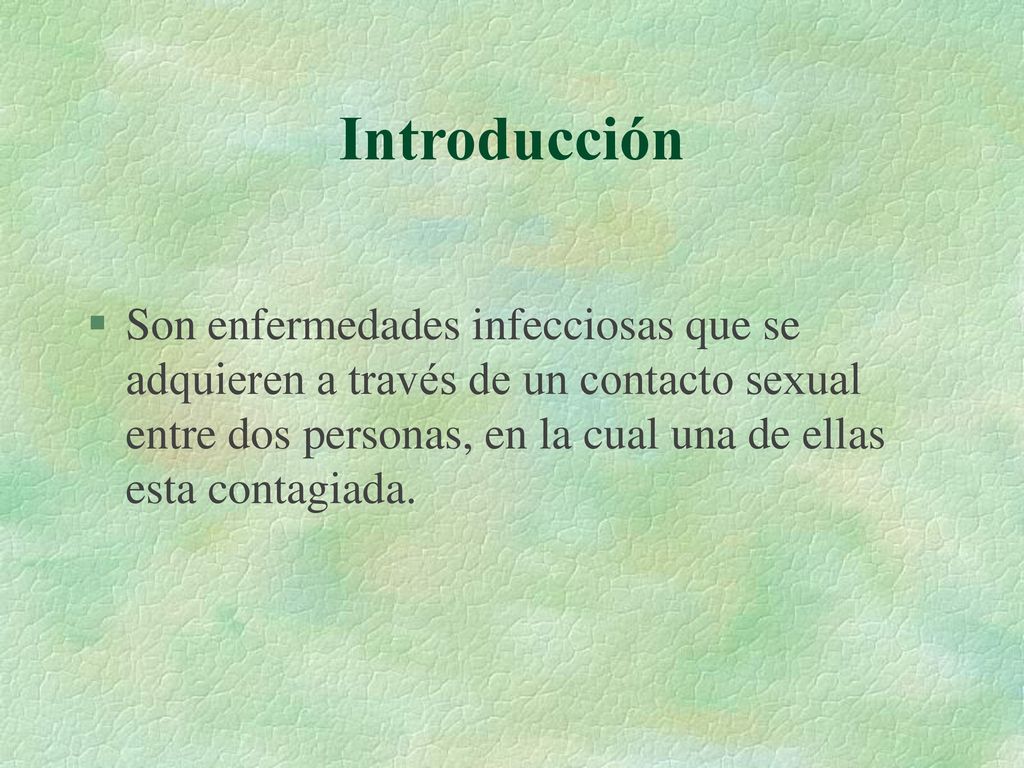 Introducción

§ Son enfermedades infecciosas que se adquieren a través de un contacto sexual entre dos personas, en la cual una de ellas esta contagiada.